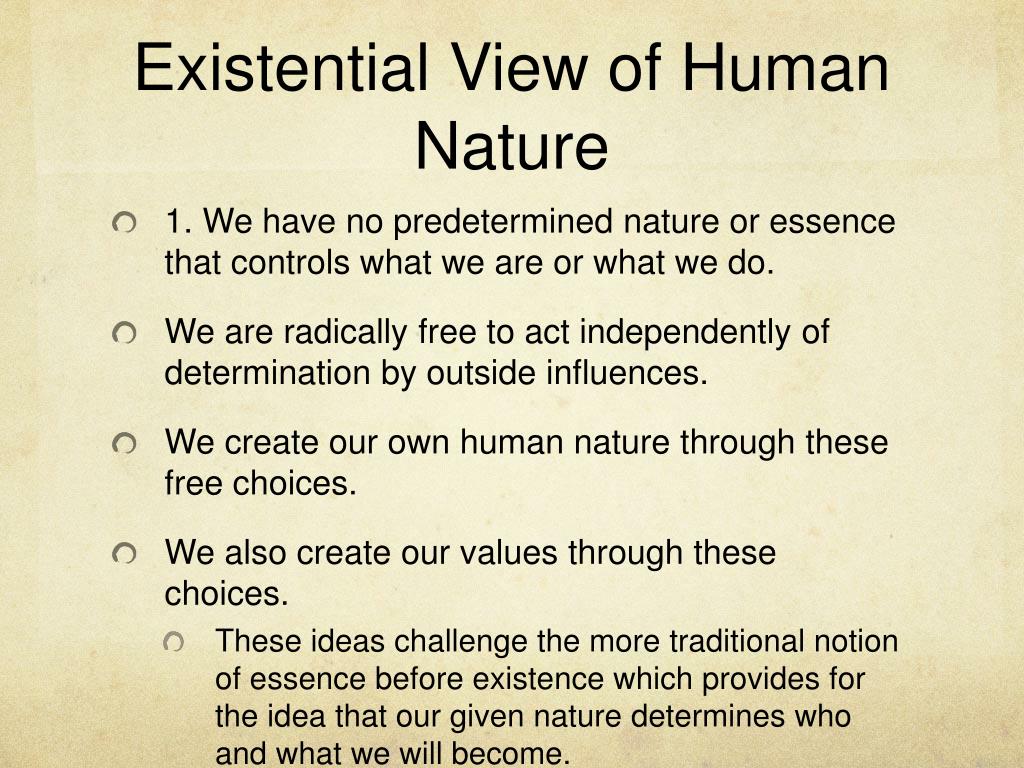 Existential View of Human Nature

1. We have no predetermined nature or essence that controls what we are or what we do.

We are radically free to act independently of determination by outside influences.

We create our own human nature through these free choices.

We also create our values through these choices.

These ideas challenge the more traditional notion of essence before existence which provides for the idea that our given nature determines who and what we will become.